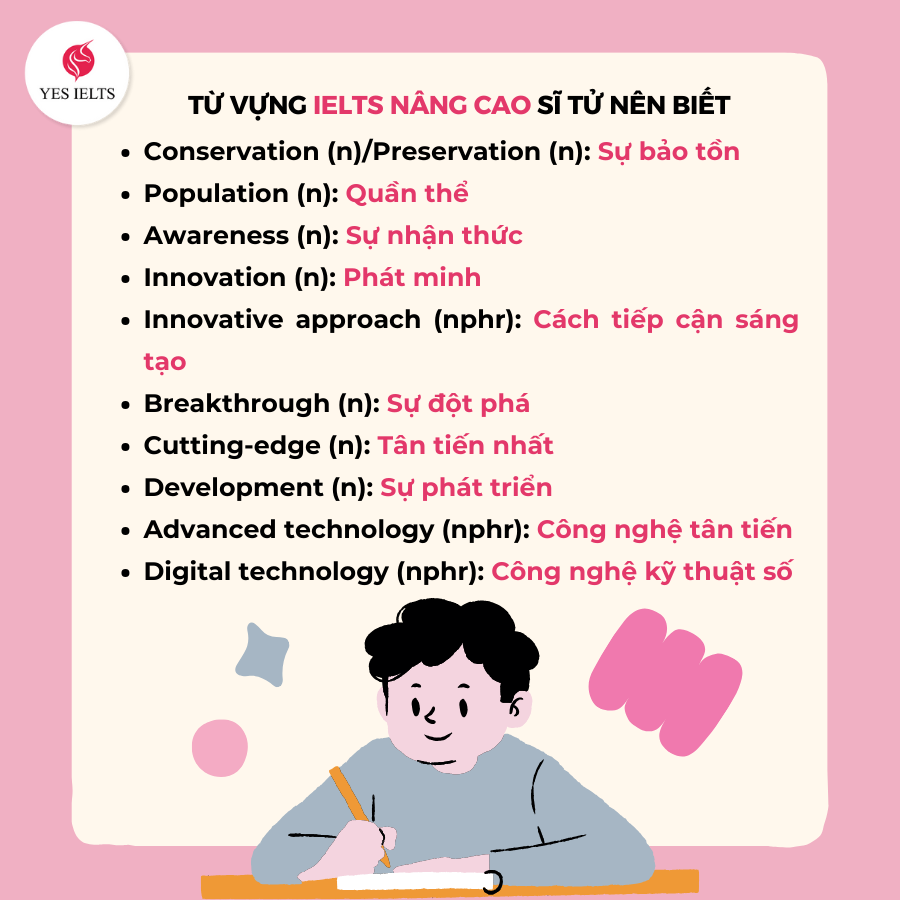 YES IELTS

TỪ VỰNG IELTS NÂNG CAO SĨ TỬ NÊN BIẾT

- Conservation (n)/Preservation (n): Sự bảo tồn
- Population (n): Quần thể
- Awareness (n): Sự nhận thức
- Innovation (n): Phát minh
- Innovative approach (nphr): Cách tiếp cận sáng tạo
- Breakthrough (n): Sự đột phá
- Cutting-edge (n): Tân tiến nhất
- Development (n): Sự phát triển
- Advanced technology (nphr): Công nghệ tân tiến
- Digital technology (nphr): Công nghệ kỹ thuật số